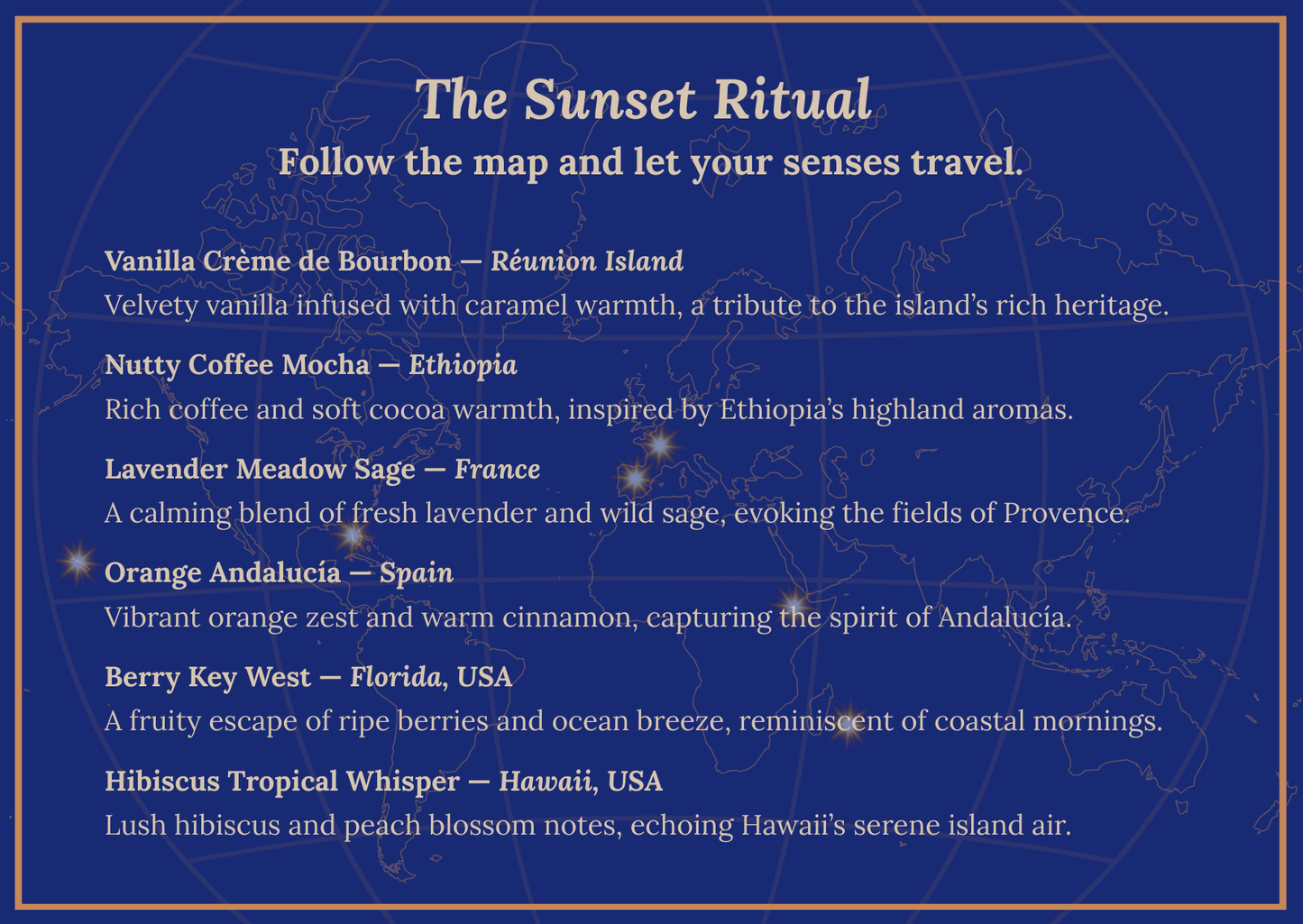 The Sunset Ritual
Follow the map and let your senses travel.

Vanilla Crème de Bourbon — Réunion Island
Velvety vanilla infused with caramel warmth, a tribute to the island's rich heritage.

Nutty Coffee Mocha — Ethiopia
Rich coffee and soft cocoa warmth, inspired by Ethiopia's highland aromas.

Lavender Meadow Sage — France
A calming blend of fresh lavender and wild sage, evoking the fields of Provence.

Orange Andalucía — Spain
Vibrant orange zest and warm cinnamon, capturing the spirit of Andalucía.

Berry Key West — Florida, USA
A fruity escape of ripe berries and ocean breeze, reminiscent of coastal mornings.

Hibiscus Tropical Whisper — Hawaii, USA
Lush hibiscus and peach blossom notes, echoing Hawaii's serene island air.